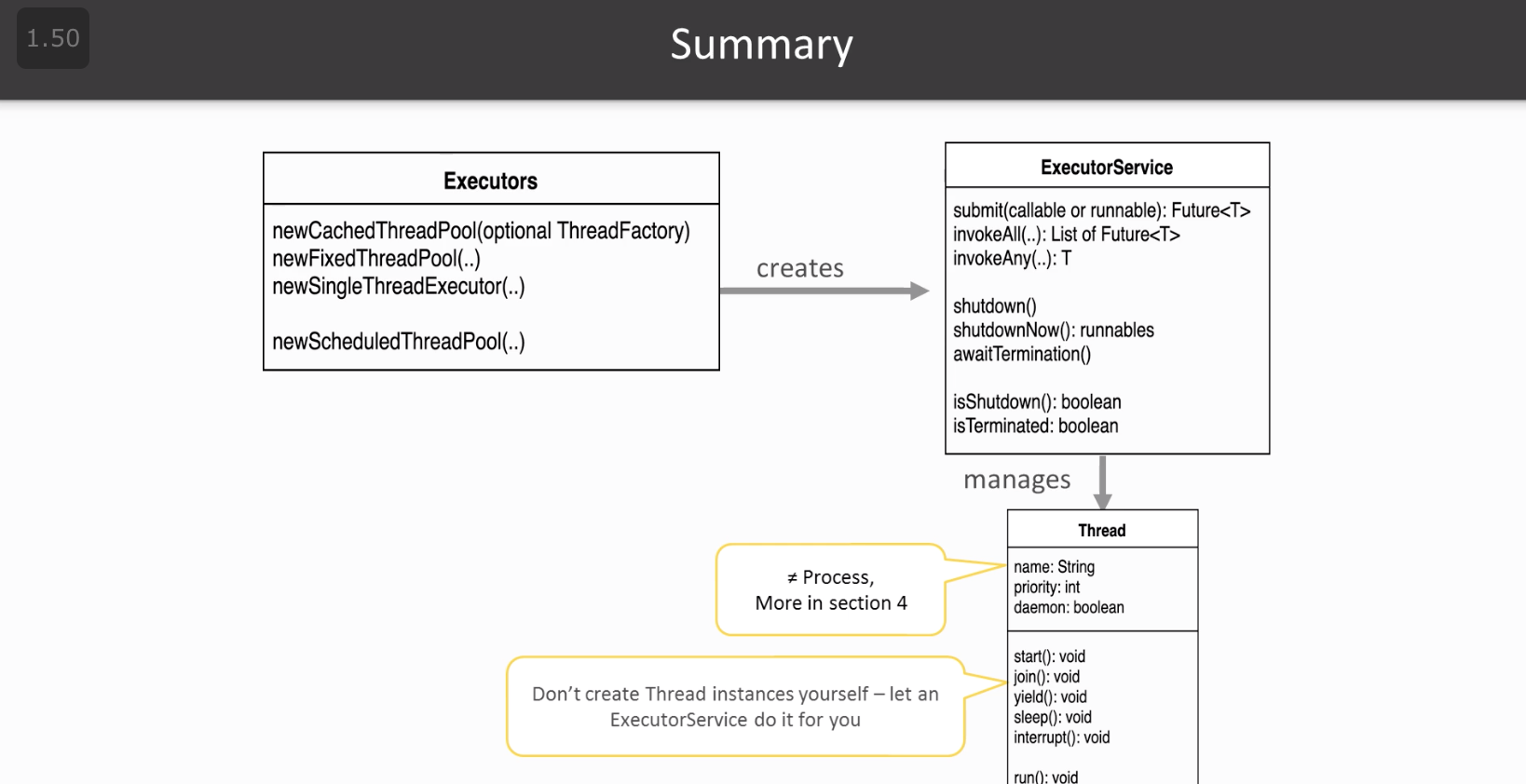 1.50

Summary

Executors

newCachedThreadPool(optional ThreadFactory)
newFixedThreadPool(..)
newSingleThreadExecutor(..)

newScheduledThreadPool(..)

creates

ExecutorService

submit(callable or runnable): Future<T>
invokeAll(..): List of Future<T>
invokeAny(..): T

shutdown()
shutdownNow(): runnables
awaitTermination()

isShutdown(): boolean
isTerminated: boolean

manages

Thread

name: String
priority: int
daemon: boolean

start(): void
join(): void
yield(): void
sleep(): void
interrupt(): void

run(): void

≠ Process,
More in section 4

Don't create Thread instances yourself – let an ExecutorService do it for you